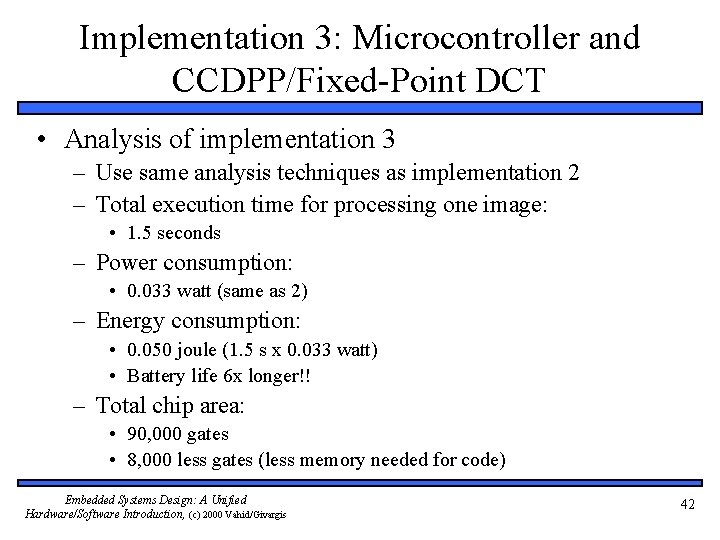 Implementation 3: Microcontroller and CCDPP/Fixed-Point DCT

• Analysis of implementation 3
– Use same analysis techniques as implementation 2
– Total execution time for processing one image:
• 1.5 seconds
– Power consumption:
• 0.033 watt (same as 2)
– Energy consumption:
• 0.050 joule (1.5 s x 0.033 watt)
• Battery life 6x longer!!
– Total chip area:
• 90,000 gates
• 8,000 less gates (less memory needed for code)

Embedded Systems Design: A Unified Hardware/Software Introduction, (c) 2000 Vahid/Givargis

42